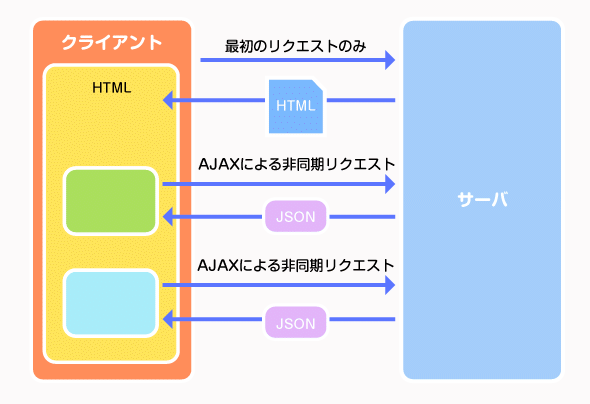 クライアント

HTML

最初のリクエストのみ

HTML

AJAXによる非同期リクエスト

JSON

AJAXによる非同期リクエスト

JSON

サーバ